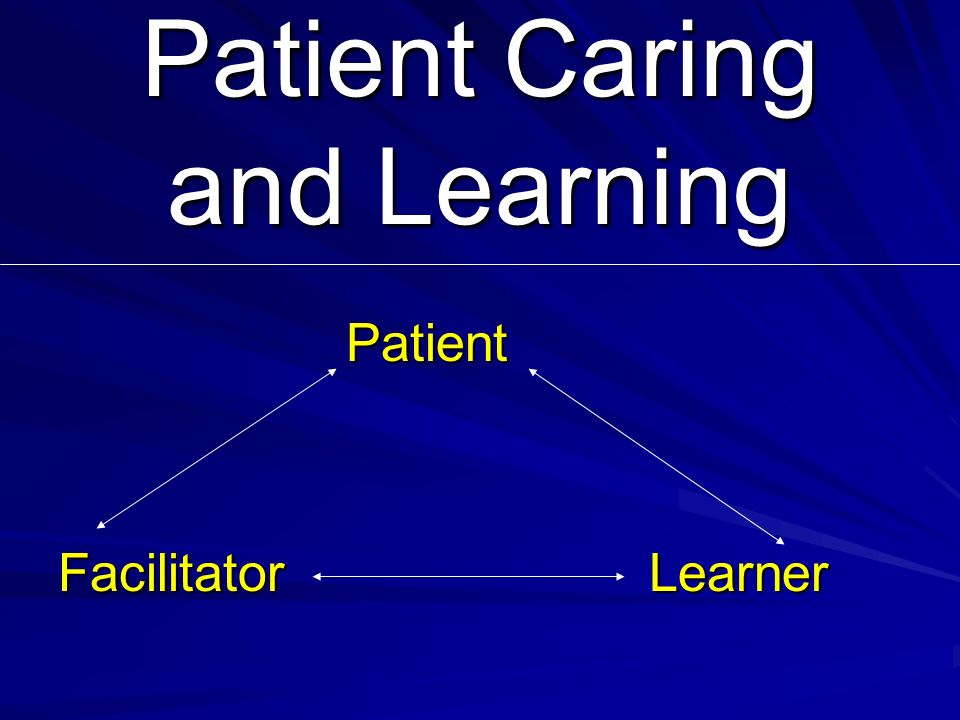 Patient Caring and Learning

Patient

Facilitator

Learner